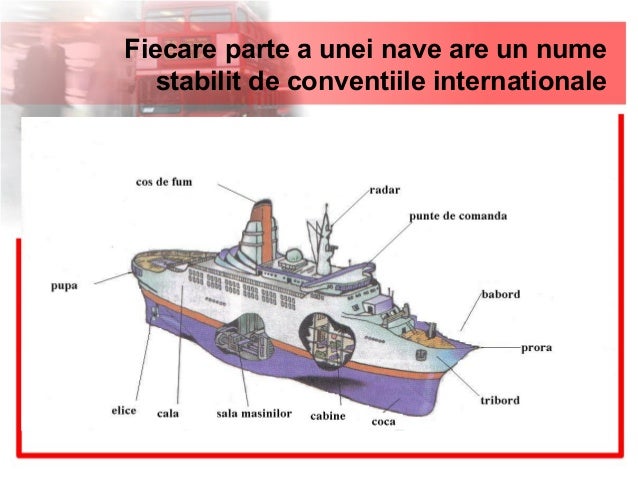 Fiecare parte a unei nave are un nume stabilit de conventiile internationale

cos de fum
radar
punte de comanda
pupa
babord
prora
tribord
elice
cala
sala masinilor
cabine
coca